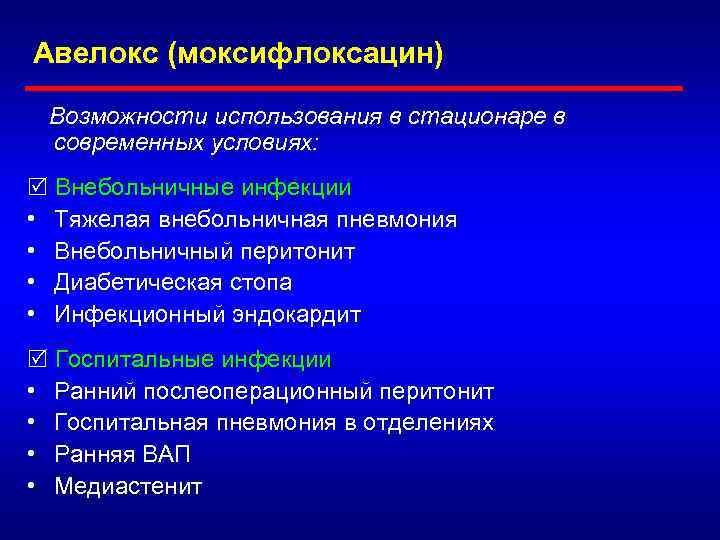 Авелокс (моксифлоксацин)

Возможности использования в стационаре в современных условиях:

☑ Внебольничные инфекции
• Тяжелая внебольничная пневмония
• Внебольничный перитонит
• Диабетическая стопа
• Инфекционный эндокардит

☑ Госпитальные инфекции
• Ранний послеоперационный перитонит
• Госпитальная пневмония в отделениях
• Ранняя ВАП
• Медиастенит